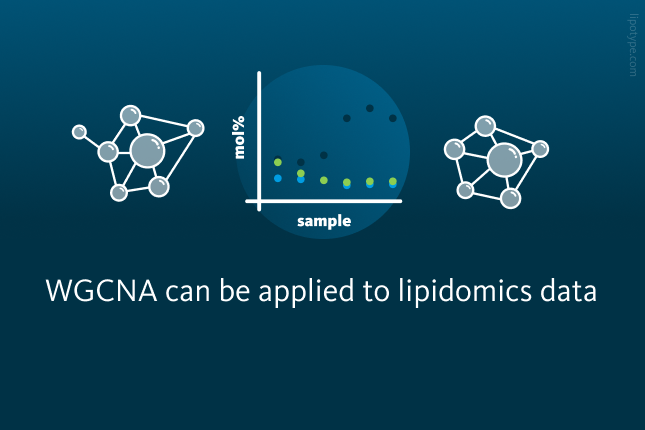 lipotype.com

mol%

sample

WGCNA can be applied to lipidomics data